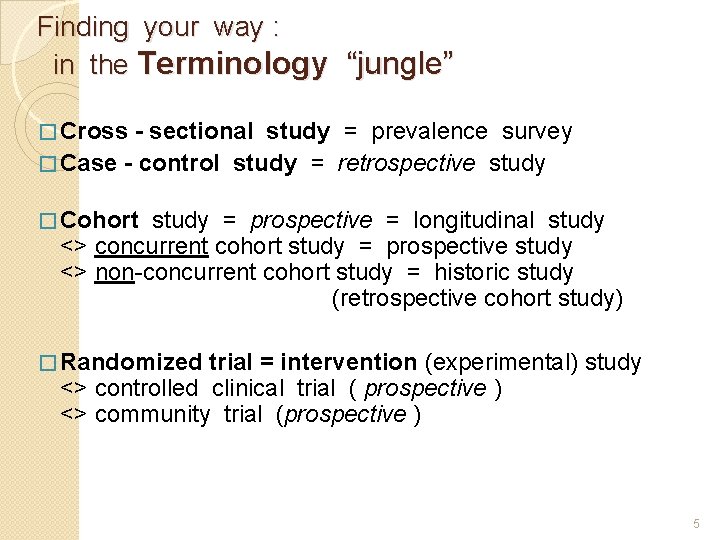 Finding your way :
in the Terminology "jungle"

□ Cross - sectional study = prevalence survey
□ Case - control study = retrospective study

□ Cohort study = prospective = longitudinal study
<> concurrent cohort study = prospective study
<> non-concurrent cohort study = historic study
(retrospective cohort study)

□ Randomized trial = intervention (experimental) study
<> controlled clinical trial ( prospective )
<> community trial (prospective )

5